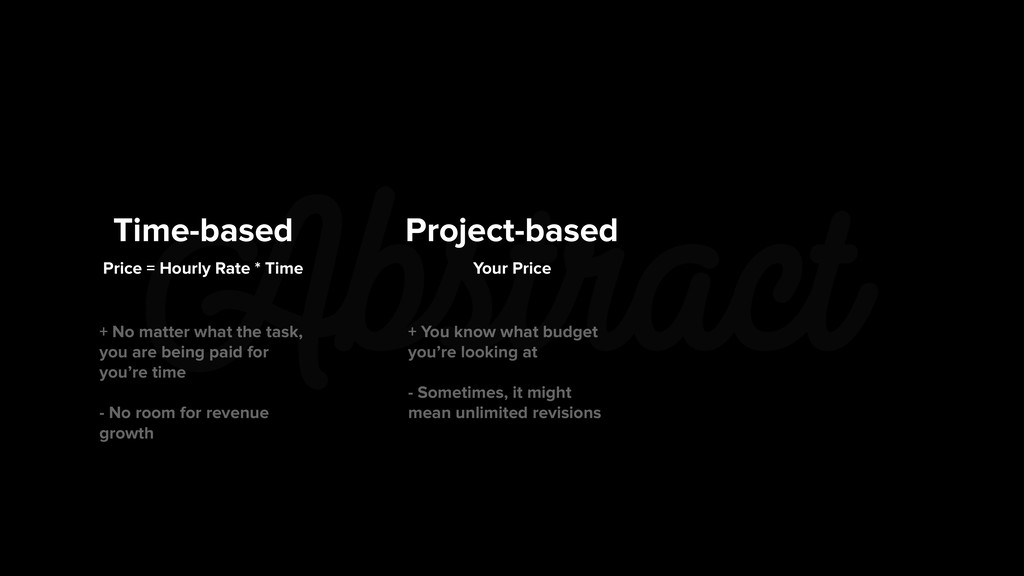 Abstract

Time-based

Price = Hourly Rate * Time

+ No matter what the task, you are being paid for you're time

- No room for revenue growth

Project-based

Your Price

+ You know what budget you're looking at

- Sometimes, it might mean unlimited revisions